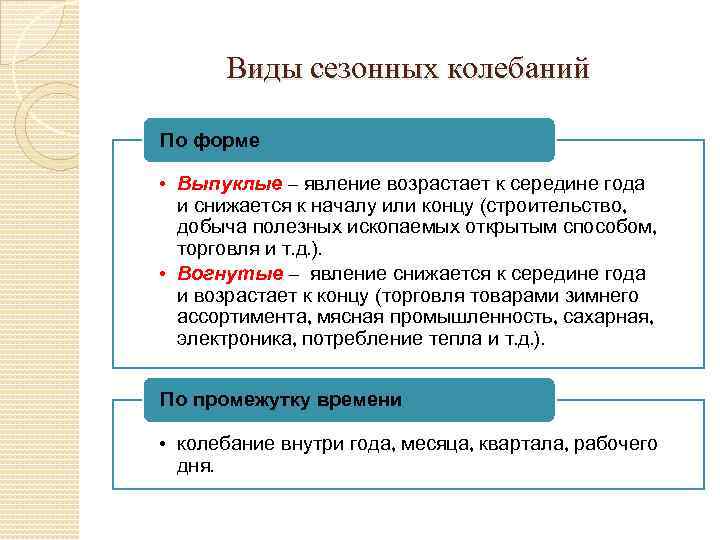 Виды сезонных колебаний

По форме

• Выпуклые – явление возрастает к середине года и снижается к началу или концу (строительство, добыча полезных ископаемых открытым способом, торговля и т.д.).
• Вогнутые – явление снижается к середине года и возрастает к концу (торговля товарами зимнего ассортимента, мясная промышленность, сахарная, электроника, потребление тепла и т.д.).

По промежутку времени

• колебание внутри года, месяца, квартала, рабочего дня.